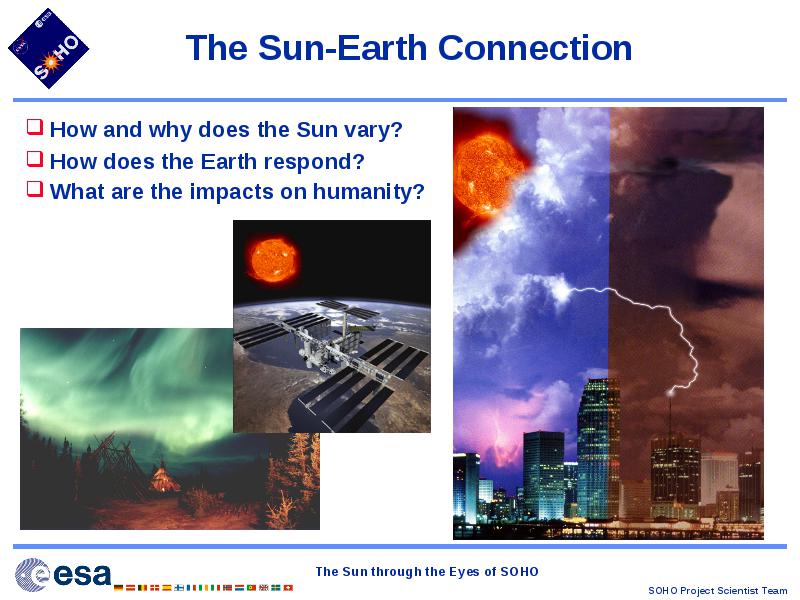 SOHO

The Sun-Earth Connection

❑ How and why does the Sun vary?
❑ How does the Earth respond?
❑ What are the impacts on humanity?

esa

The Sun through the Eyes of SOHO

SOHO Project Scientist Team